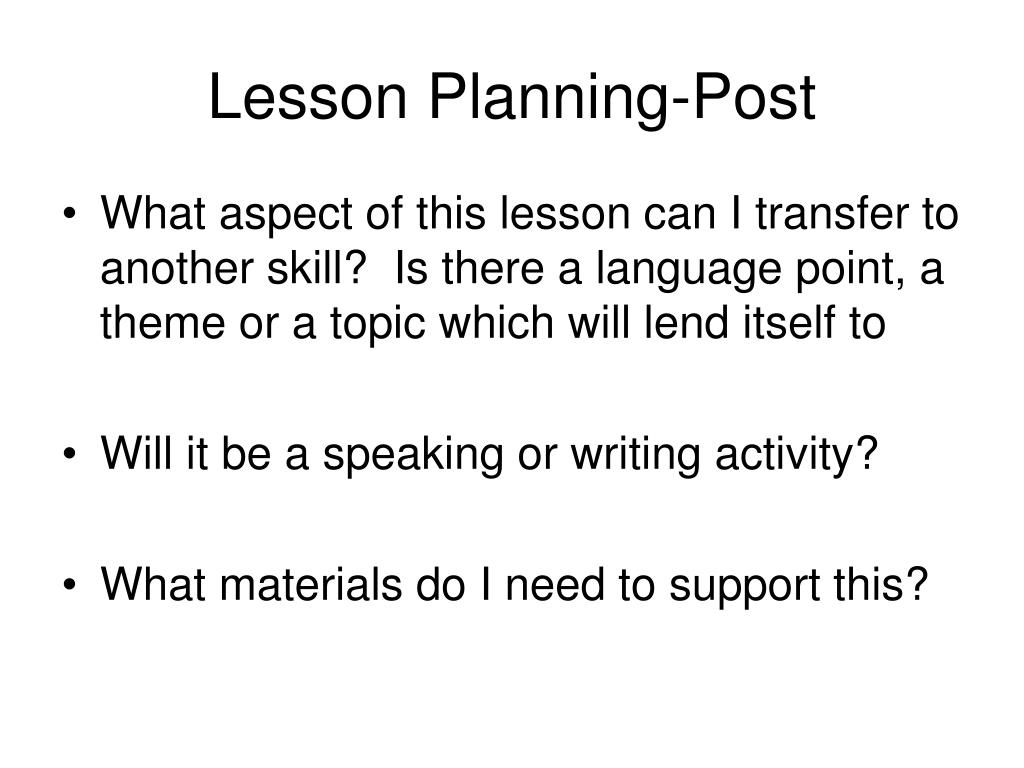 Lesson Planning-Post

• What aspect of this lesson can I transfer to another skill?  Is there a language point, a theme or a topic which will lend itself to

• Will it be a speaking or writing activity?

• What materials do I need to support this?